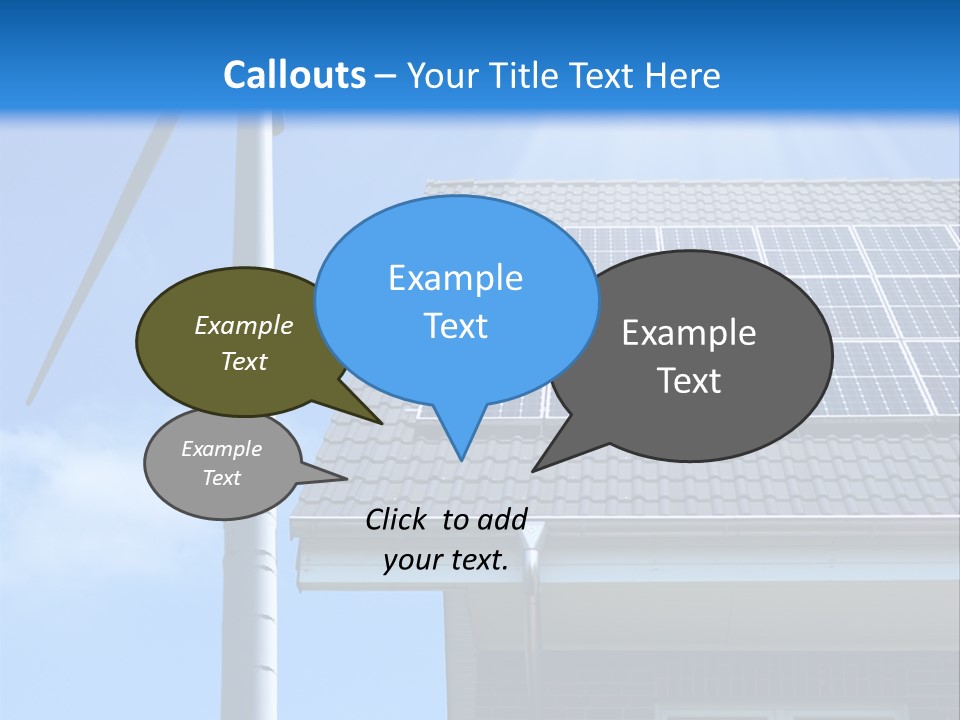 Callouts – Your Title Text Here

Example Text

Example Text

Example Text

Example Text

Click to add your text.